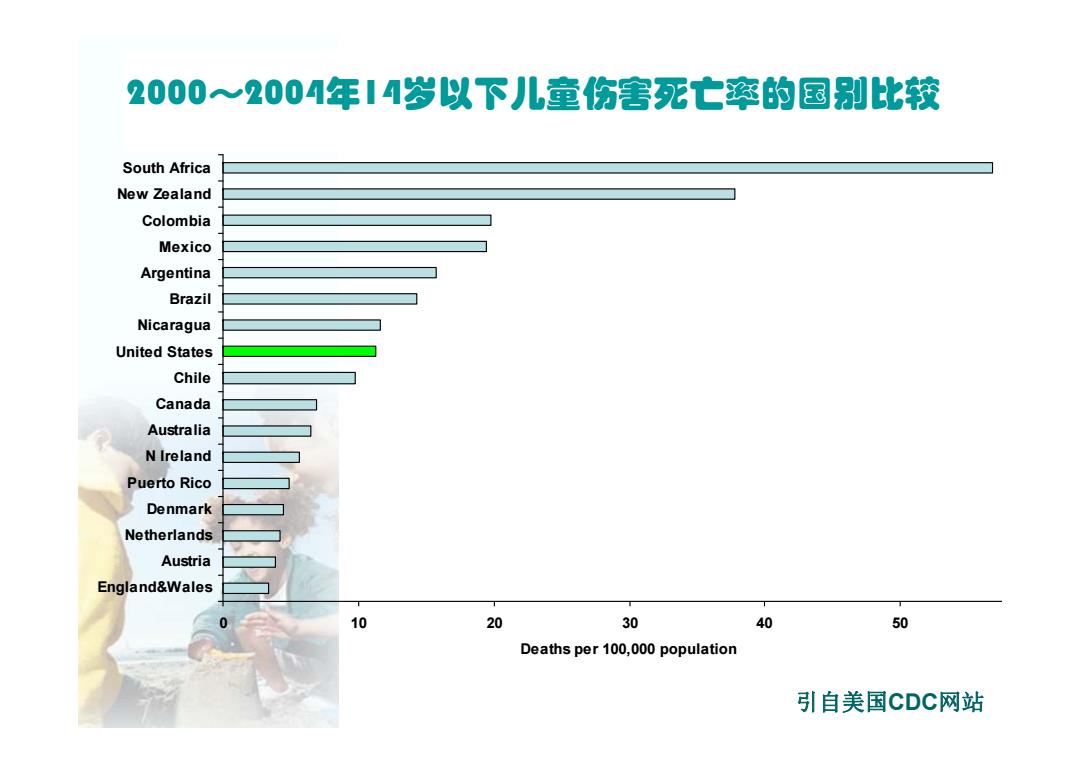 2000～2004年14岁以下儿童伤害死亡率的国别比较

South Africa
New Zealand
Colombia
Mexico
Argentina
Brazil
Nicaragua
United States
Chile
Canada
Australia
N Ireland
Puerto Rico
Denmark
Netherlands
Austria
England&Wales

0
10
20
30
40
50

Deaths per 100,000 population

引自美国CDC网站